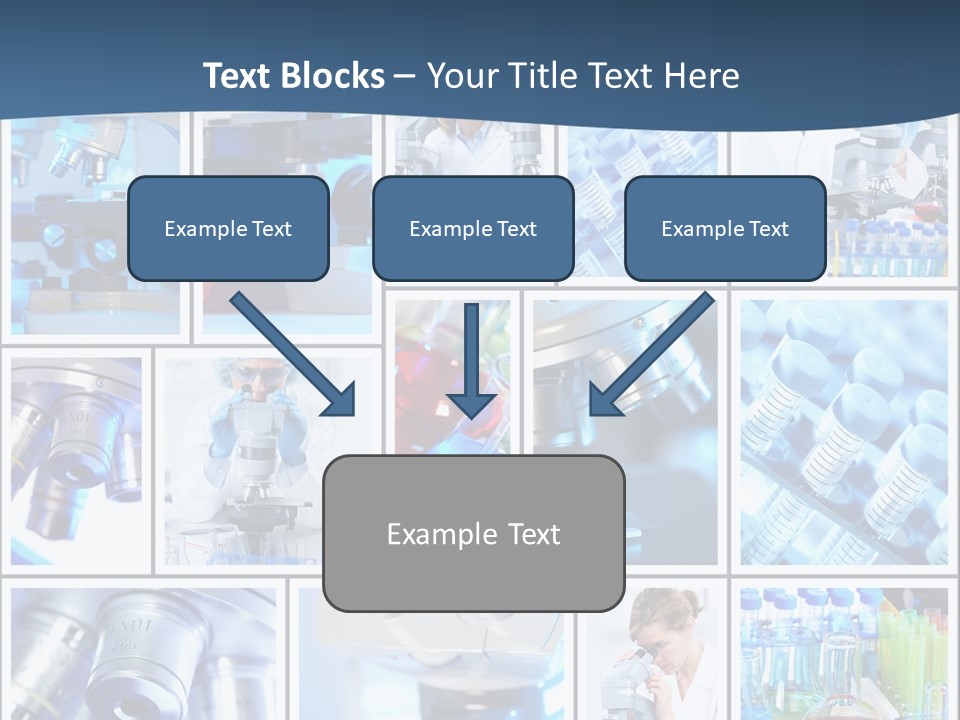 Text Blocks – Your Title Text Here

Example Text

Example Text

Example Text

Example Text